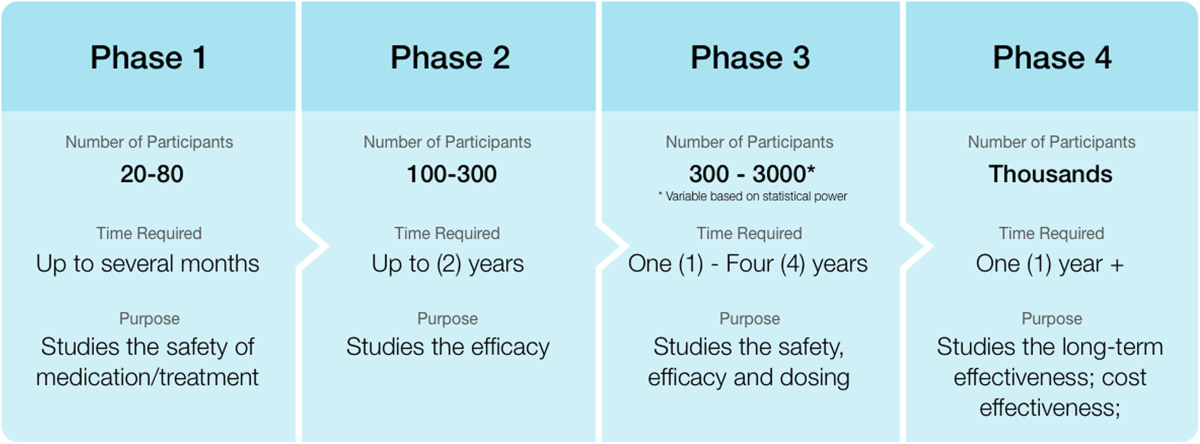 Phase 1

Number of Participants
20-80

Time Required
Up to several months

Purpose
Studies the safety of medication/treatment

Phase 2

Number of Participants
100-300

Time Required
Up to (2) years

Purpose
Studies the efficacy

Phase 3

Number of Participants
300 - 3000*
* Variable based on statistical power

Time Required
One (1) - Four (4) years

Purpose
Studies the safety, efficacy and dosing

Phase 4

Number of Participants
Thousands

Time Required
One (1) year +

Purpose
Studies the long-term effectiveness; cost effectiveness;